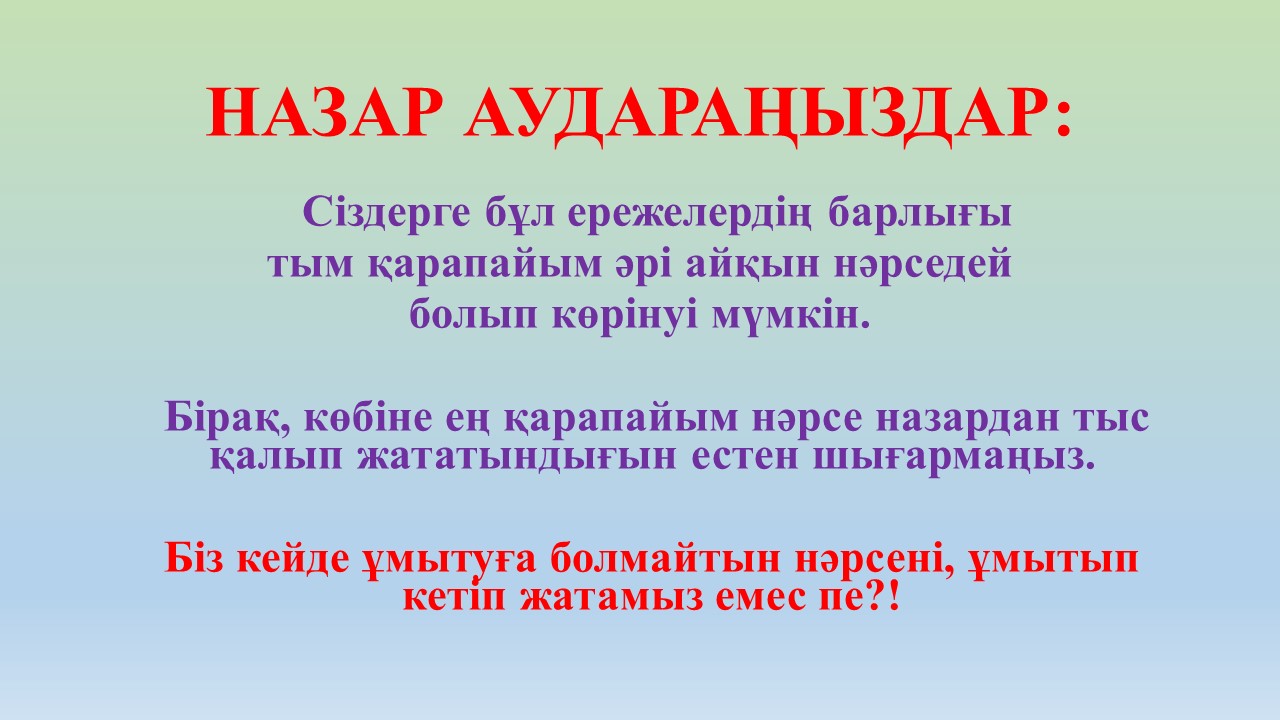 НАЗАР АУДАРАҢЫЗДАР:

Сіздерге бұл ережелердің барлығы тым қарапайым әрі айқын нәрседей болып көрінуі мүмкін.

Бірақ, көбіне ең қарапайым нәрсе назардан тыс қалып жататындығын естен шығармаңыз.

Біз кейде ұмытуға болмайтын нәрсені, ұмытып кетіп жатамыз емес пе?!